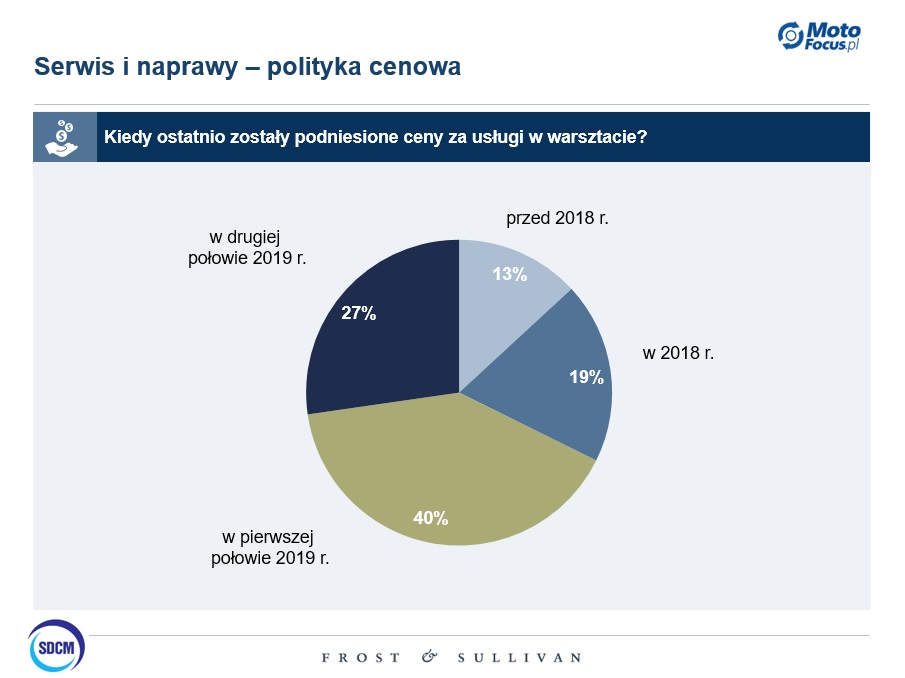 Moto Focus.pl

Serwis i naprawy – polityka cenowa

Kiedy ostatnio zostały podniesione ceny za usługi w warsztacie?

przed 2018 r.

13%

w 2018 r.

19%

w pierwszej połowie 2019 r.

40%

w drugiej połowie 2019 r.

27%

SDCM

FROST & SULLIVAN